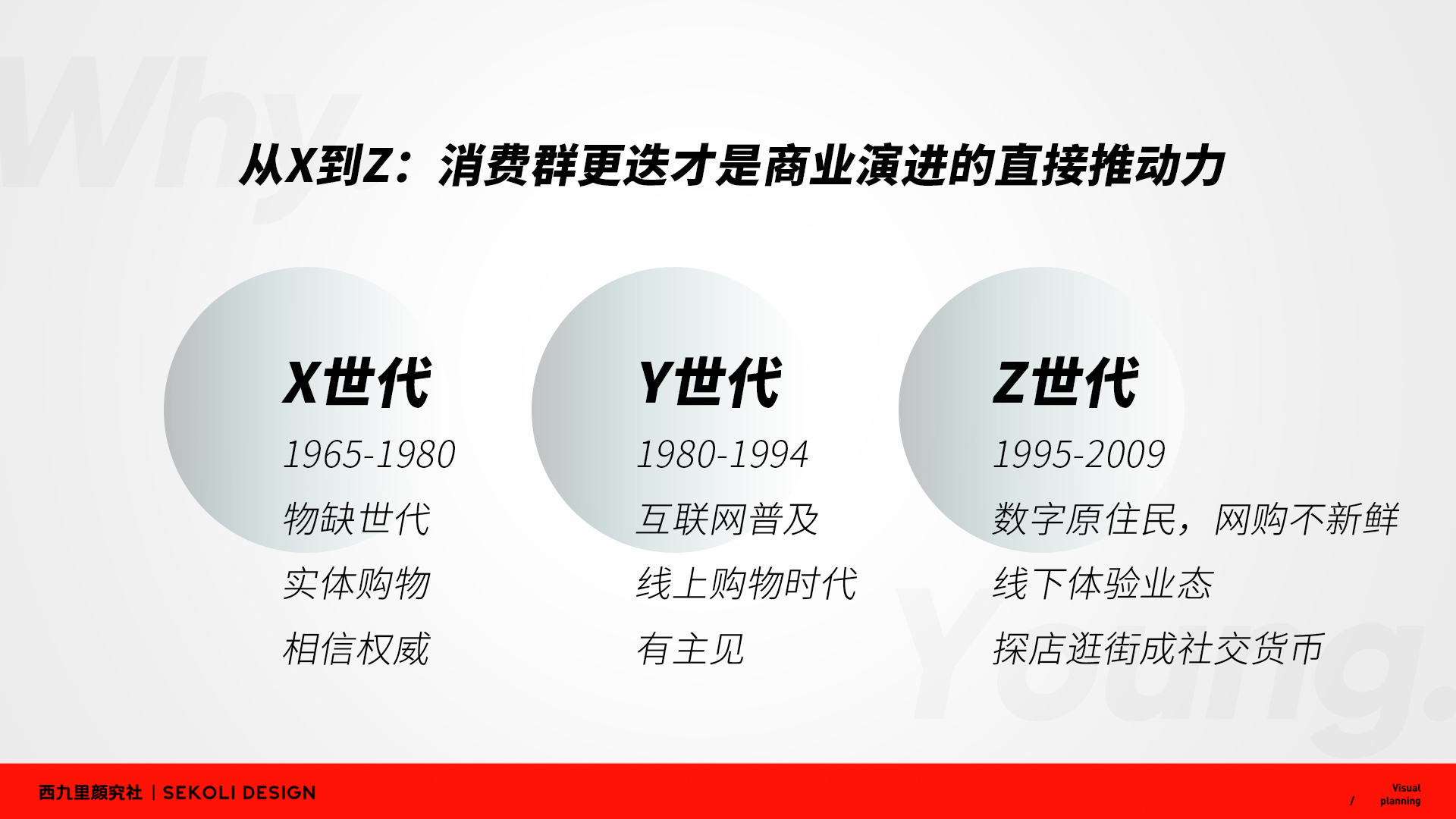 Why

从X到Z：消费群更迭才是商业演进的直接推动力

X世代
1965-1980
物缺世代
实体购物
相信权威

Y世代
1980-1994
互联网普及
线上购物时代
有主见

Z世代
1995-2009
数字原住民，网购不新鲜
线下体验业态
探店逛街成社交货币

Young.

西九里颜究社 | SEKOLI DESIGN

/ Visual planning